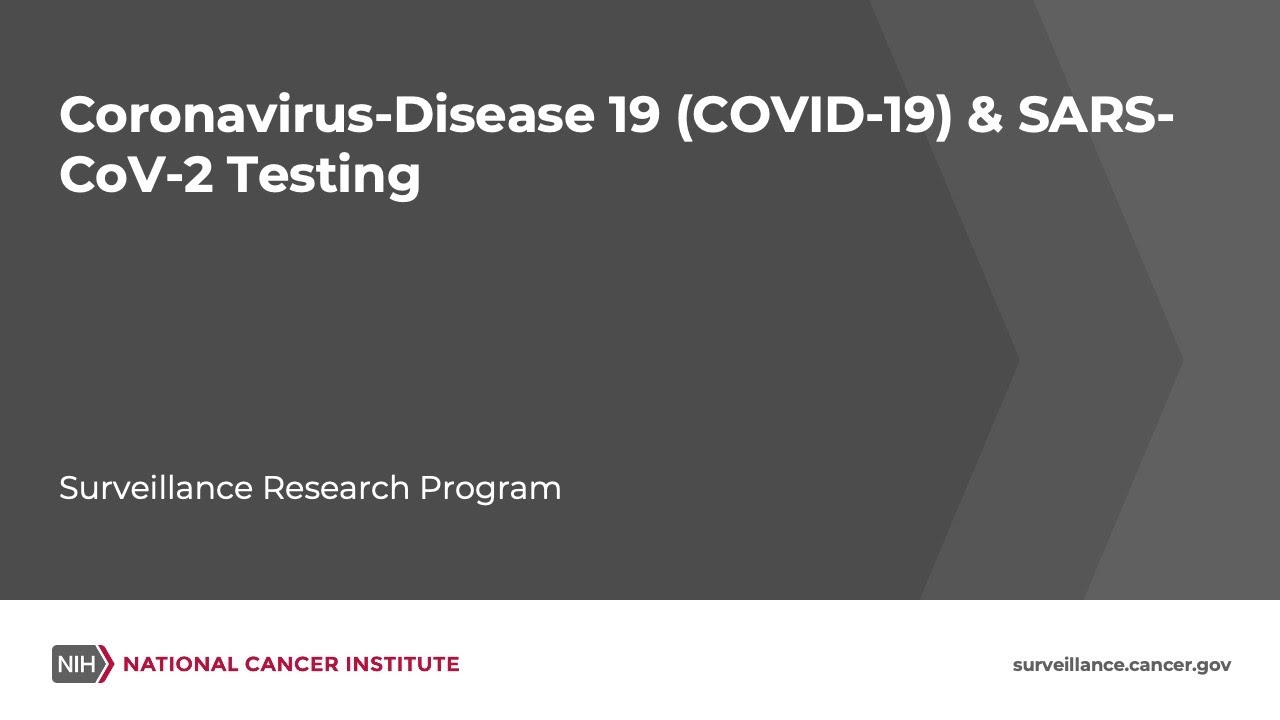 Coronavirus-Disease 19 (COVID-19) & SARS-CoV-2 Testing

Surveillance Research Program

NIH NATIONAL CANCER INSTITUTE

surveillance.cancer.gov